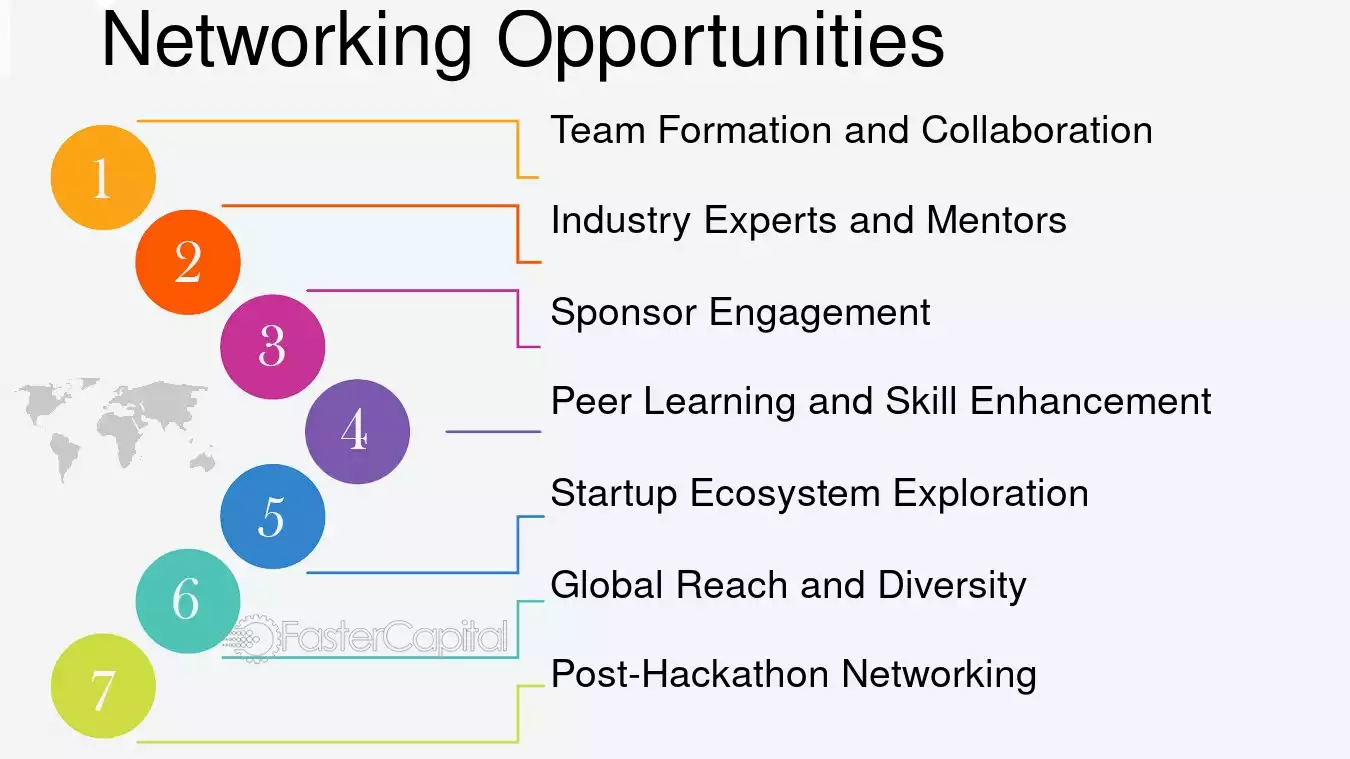 Networking Opportunities

1
Team Formation and Collaboration

2
Industry Experts and Mentors

3
Sponsor Engagement

4
Peer Learning and Skill Enhancement

5
Startup Ecosystem Exploration

6
Global Reach and Diversity

7
Post-Hackathon Networking

FasterCapital